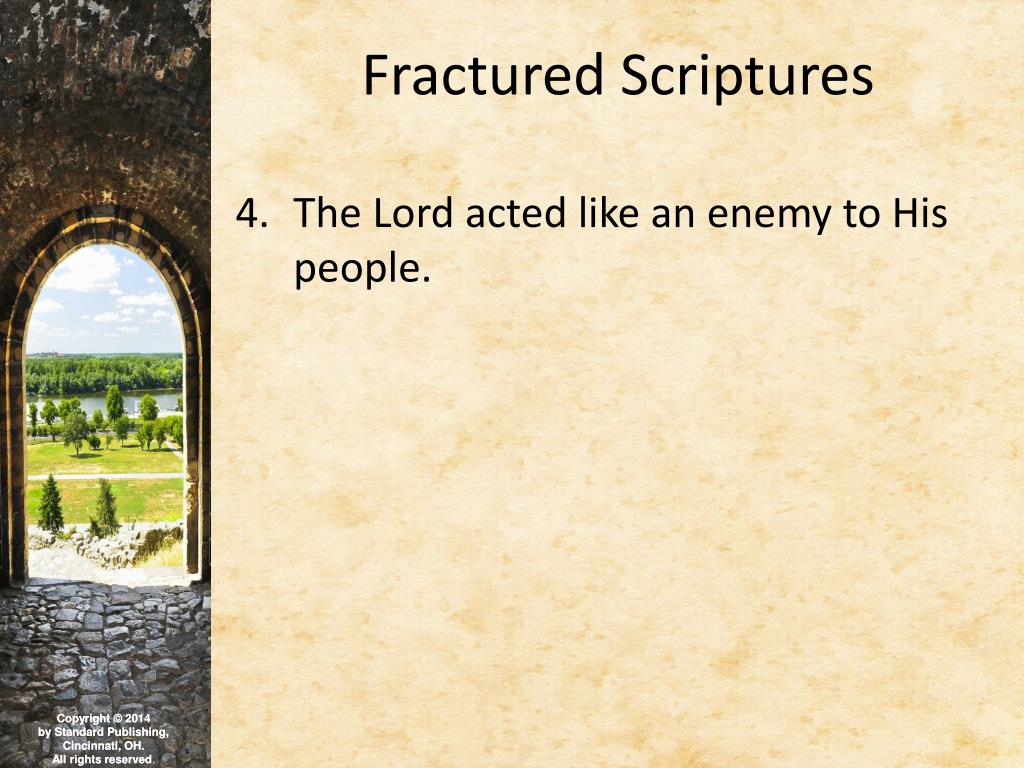 Fractured Scriptures

4. The Lord acted like an enemy to His people.

Copyright © 2014 by Standard Publishing, Cincinnati, OH. All rights reserved.